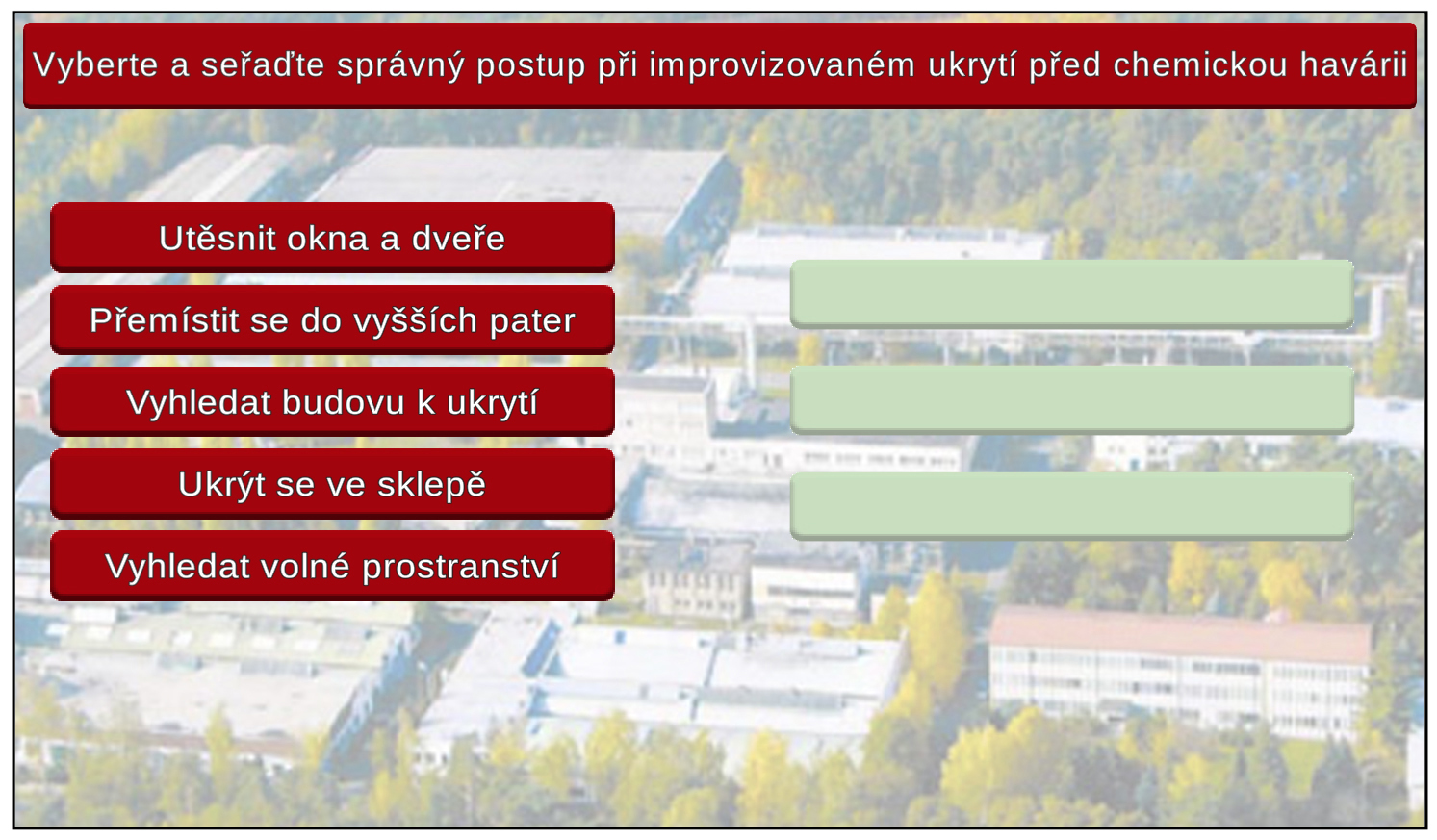 Vyberte a seřaďte správný postup při improvizovaném ukrytí před chemickou havárii

Utěsnit okna a dveře

Přemístit se do vyšších pater

Vyhledat budovu k ukrytí

Ukrýt se ve sklepě

Vyhledat volné prostranství